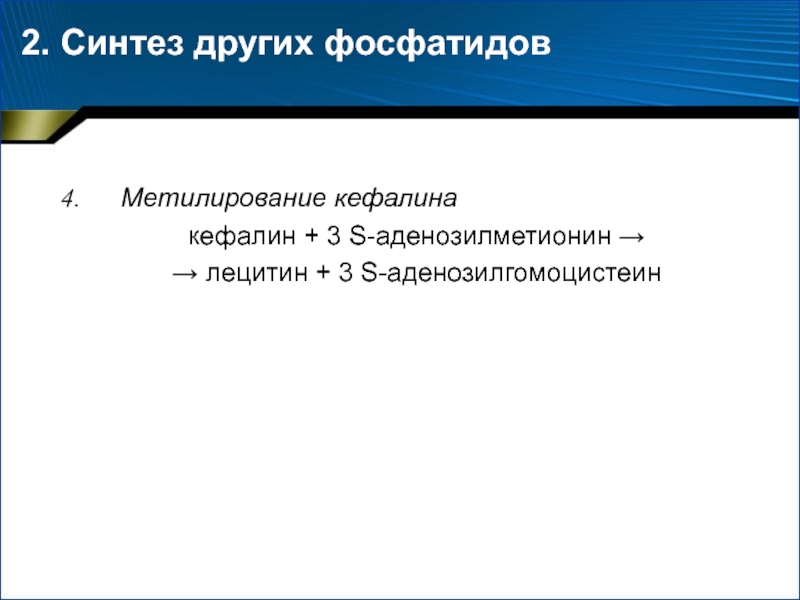 2. Синтез других фосфатидов

4. Метилирование кефалина

кефалин + 3 S-аденозилметионин →

→ лецитин + 3 S-аденозилгомоцистеин